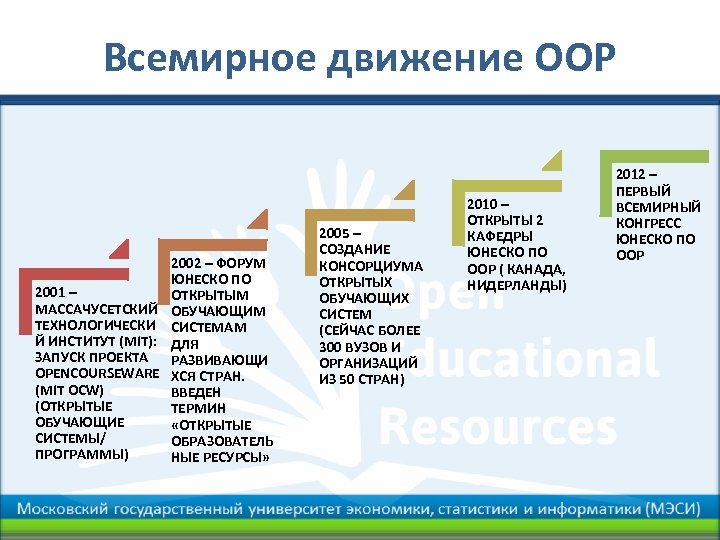 Всемирное движение ООР

2001 – МАССАЧУСЕТСКИЙ ТЕХНОЛОГИЧЕСКИЙ ИНСТИТУТ (MIT): ЗАПУСК ПРОЕКТА OPENCOURSEWARE (MIT OCW) (ОТКРЫТЫЕ ОБУЧАЮЩИЕ СИСТЕМЫ/ ПРОГРАММЫ)

2002 – ФОРУМ ЮНЕСКО ПО ОТКРЫТЫМ ОБУЧАЮЩИМ СИСТЕМАМ ДЛЯ РАЗВИВАЮЩИХСЯ СТРАН. ВВЕДЕН ТЕРМИН «ОТКРЫТЫЕ ОБРАЗОВАТЕЛЬНЫЕ РЕСУРСЫ»

2005 – СОЗДАНИЕ КОНСОРЦИУМА ОТКРЫТЫХ ОБУЧАЮЩИХ СИСТЕМ (СЕЙЧАС БОЛЕЕ 300 ВУЗОВ И ОРГАНИЗАЦИЙ ИЗ 50 СТРАН)

2010 – ОТКРЫТЫ 2 КАФЕДРЫ ЮНЕСКО ПО ООР ( КАНАДА, НИДЕРЛАНДЫ)

2012 – ПЕРВЫЙ ВСЕМИРНЫЙ КОНГРЕСС ЮНЕСКО ПО ООР

Open Educational Resources

Московский государственный университет экономики, статистики и информатики (МЭСИ)